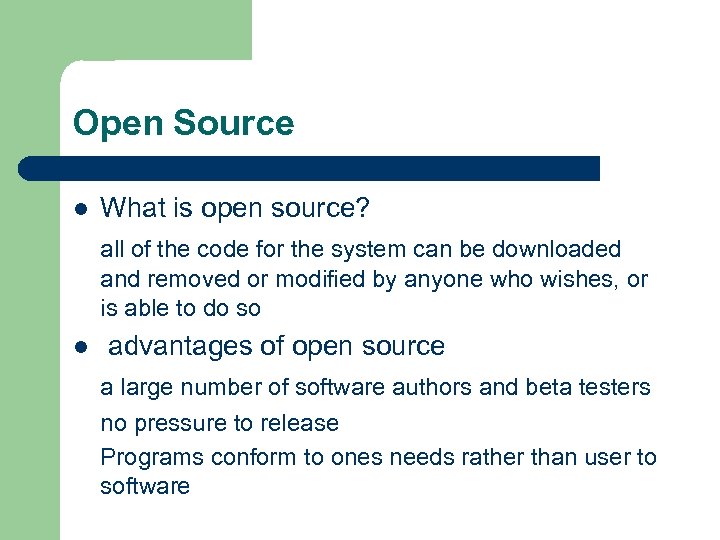 Open Source

- What is open source?

all of the code for the system can be downloaded and removed or modified by anyone who wishes, or is able to do so

- advantages of open source

a large number of software authors and beta testers

no pressure to release

Programs conform to ones needs rather than user to software